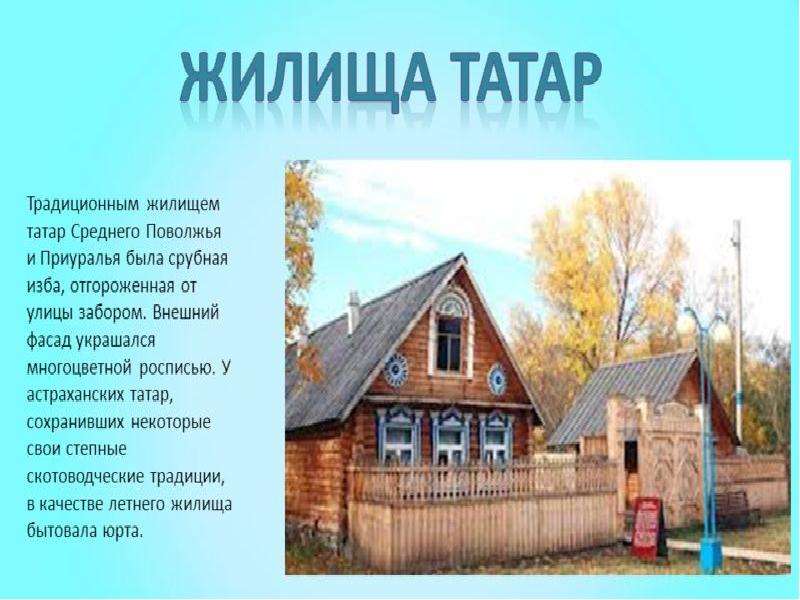 ЖИЛИЩА ТАТАР

Традиционным жилищем татар Среднего Поволжья и Приуралья была срубная изба, отгороженная от улицы забором. Внешний фасад украшался многоцветной росписью. У астраханских татар, сохранивших некоторые свои степные скотоводческие традиции, в качестве летнего жилища бытовала юрта.